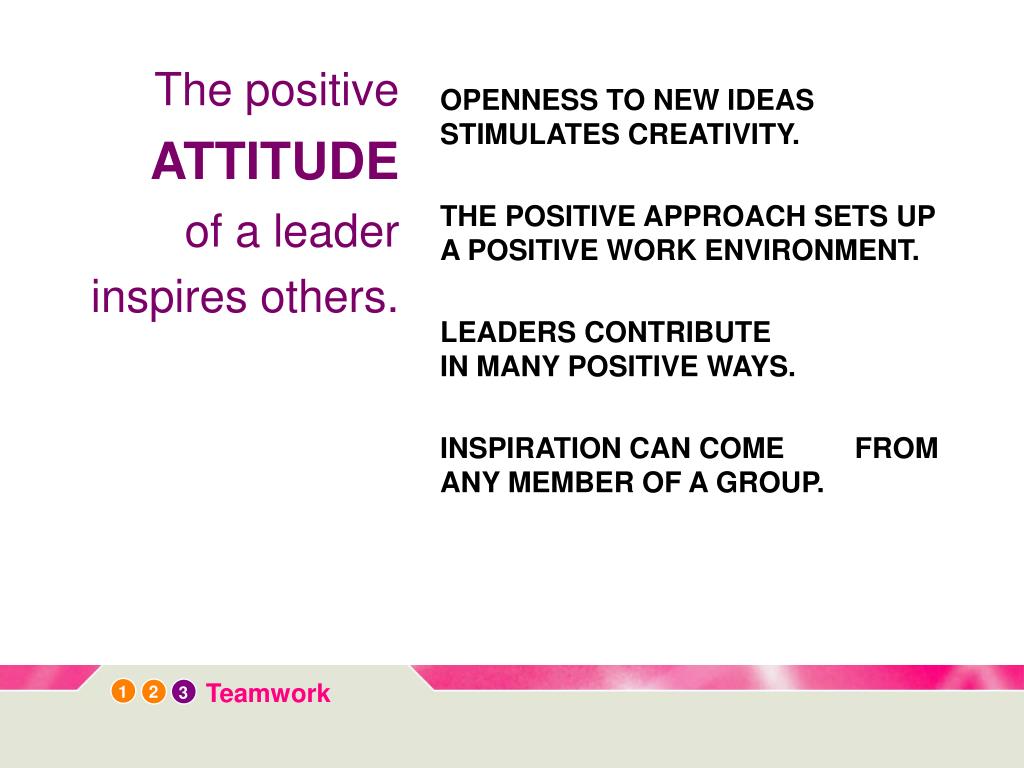 The positive
ATTITUDE
of a leader
inspires others.

OPENNESS TO NEW IDEAS STIMULATES CREATIVITY.

THE POSITIVE APPROACH SETS UP A POSITIVE WORK ENVIRONMENT.

LEADERS CONTRIBUTE IN MANY POSITIVE WAYS.

INSPIRATION CAN COME FROM ANY MEMBER OF A GROUP.

1 2 3 Teamwork